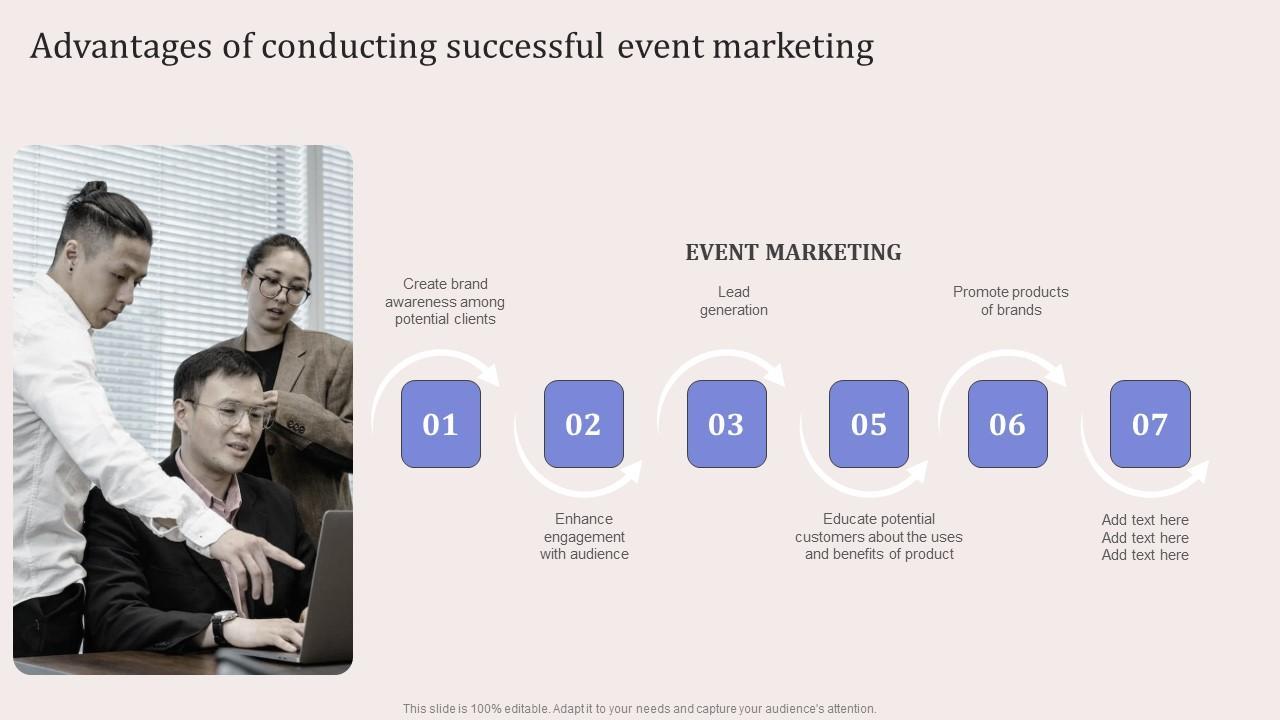 Advantages of conducting successful event marketing

EVENT MARKETING

Create brand awareness among potential clients

01

02

Enhance engagement with audience

Lead generation

03

05

Educate potential customers about the uses and benefits of product

Promote products of brands

06

07

Add text here Add text here Add text here

This slide is 100% editable. Adapt it to your needs and capture your audience's attention.